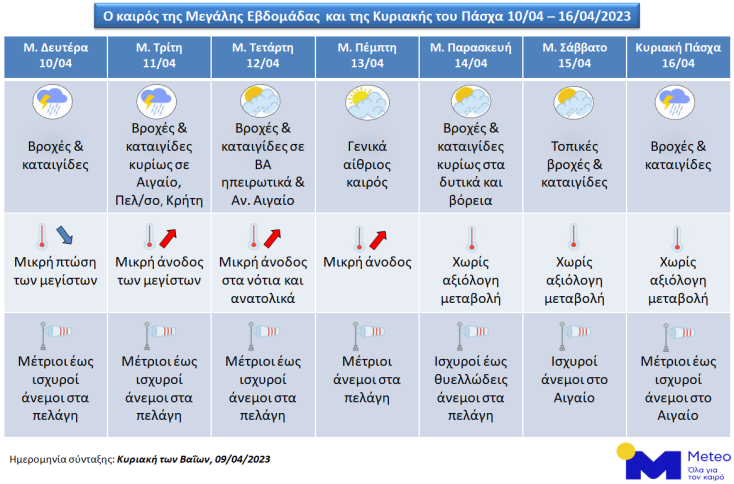 Ο καιρός της Μεγάλης Εβδομάδας και της Κυριακής του Πάσχα 10/04 – 16/04/2023

| Μ. Δευτέρα 10/04 | Μ. Τρίτη 11/04 | Μ. Τετάρτη 12/04 | Μ. Πέμπτη 13/04 | Μ. Παρασκευή 14/04 | Μ. Σάββατο 15/04 | Κυριακή Πάσχα 16/04 |
|---|---|---|---|---|---|---|
| Βροχές & καταιγίδες | Βροχές & καταιγίδες κυρίως σε Αιγαίο, Πελ/σο, Κρήτη | Βροχές & καταιγίδες σε ΒΑ ηπειρωτικά & Αν. Αιγαίο | Γενικά αίθριος καιρός | Βροχές & καταιγίδες κυρίως στα δυτικά και βόρεια | Τοπικές βροχές & καταιγίδες | Βροχές & καταιγίδες |
| Μικρή πτώση των μεγίστων | Μικρή άνοδος των μεγίστων | Μικρή άνοδος στα νότια και ανατολικά | Μικρή άνοδος | Χωρίς αξιόλογη μεταβολή | Χωρίς αξιόλογη μεταβολή | Χωρίς αξιόλογη μεταβολή |
| Μέτριοι έως ισχυροί άνεμοι στα πελάγη | Μέτριοι έως ισχυροί άνεμοι στα πελάγη | Μέτριοι έως ισχυροί άνεμοι στα πελάγη | Μέτριοι άνεμοι στα πελάγη | Ισχυροί έως θυελλώδεις άνεμοι στα πελάγη | Ισχυροί άνεμοι στο Αιγαίο | Μέτριοι έως ισχυροί άνεμοι στο Αιγαίο |

Ημερομηνία σύνταξης: Κυριακή των Βαΐων, 09/04/2023

Meteo
Όλα για τον καιρό